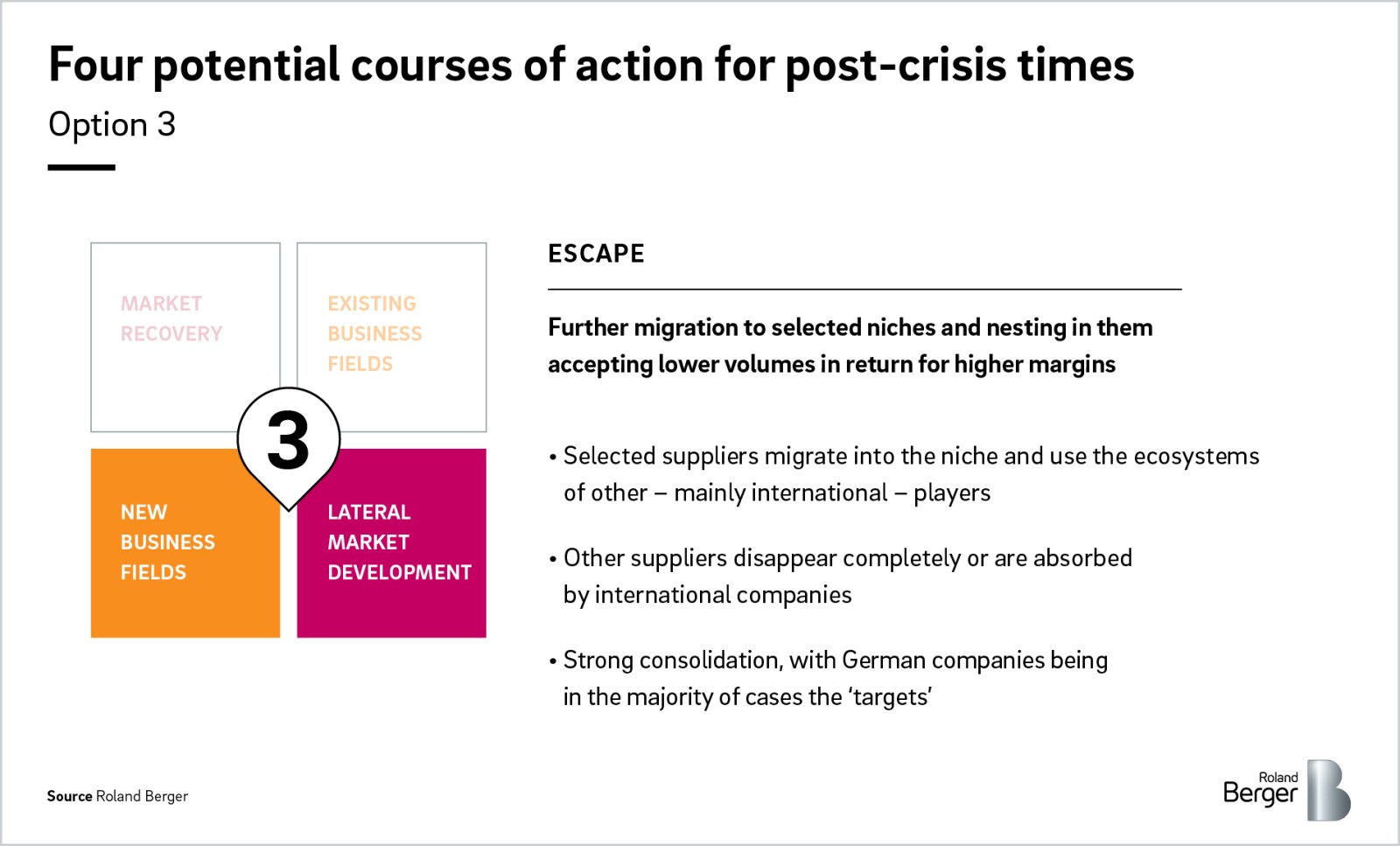 Four potential courses of action for post-crisis times

Option 3

MARKET RECOVERY

EXISTING BUSINESS FIELDS

3

NEW BUSINESS FIELDS

LATERAL MARKET DEVELOPMENT

ESCAPE

Further migration to selected niches and nesting in them accepting lower volumes in return for higher margins

• Selected suppliers migrate into the niche and use the ecosystems of other – mainly international – players

• Other suppliers disappear completely or are absorbed by international companies

• Strong consolidation, with German companies being in the majority of cases the 'targets'

Source Roland Berger

Roland Berger